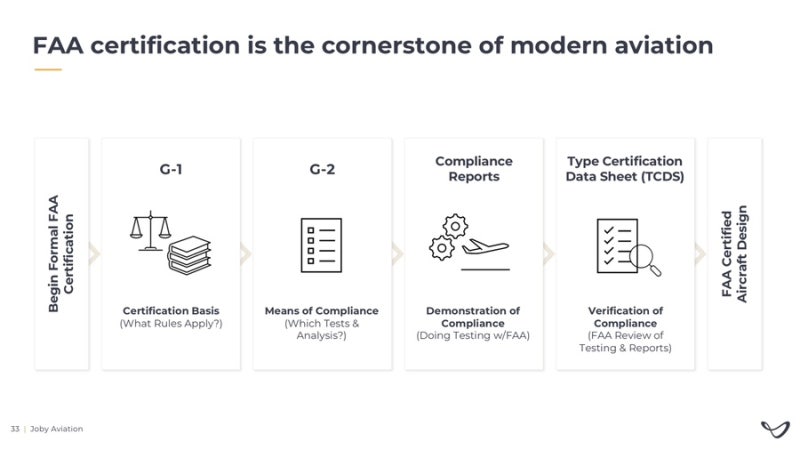 FAA certification is the cornerstone of modern aviation

Begin Formal FAA Certification

G-1

Certification Basis
(What Rules Apply?)

G-2

Means of Compliance
(Which Tests & Analysis?)

Compliance Reports

Demonstration of Compliance
(Doing Testing w/FAA)

Type Certification Data Sheet (TCDS)

Verification of Compliance
(FAA Review of Testing & Reports)

FAA Certified Aircraft Design

33 | Joby Aviation